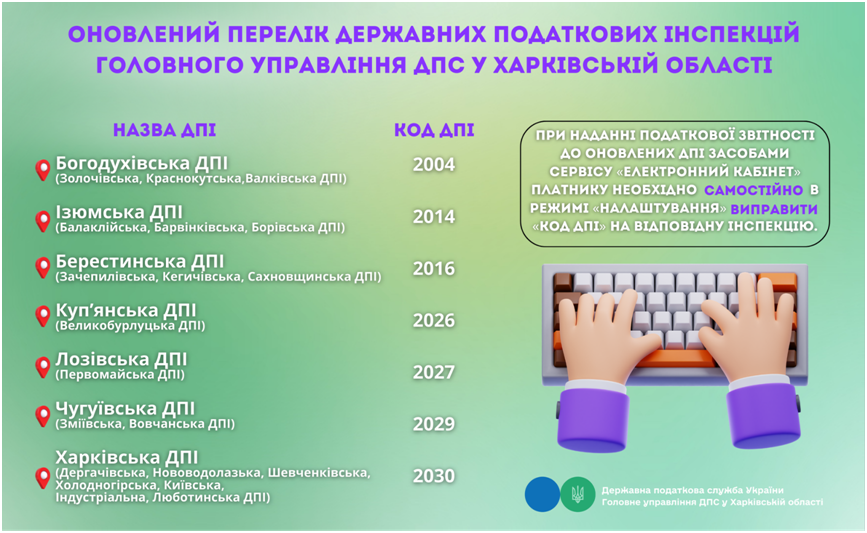 ОНОВЛЕНИЙ ПЕРЕЛІК ДЕРЖАВНИХ ПОДАТКОВИХ ІНСПЕКЦІЙ ГОЛОВНОГО УПРАВЛІННЯ ДПС У ХАРКІВСЬКІЙ ОБЛАСТІ

| НАЗВА ДПІ | КОД ДПІ |
|---|---|
| Богодухівська ДПІ (Золочівська, Краснокутська,Валківська ДПІ) | 2004 |
| Ізюмська ДПІ (Балаклійська, Барвінківська, Борівська ДПІ) | 2014 |
| Берестинська ДПІ (Зачепилівська, Кегичівська, Сахновщинська ДПІ) | 2016 |
| Куп'янська ДПІ (Великобурлуцька ДПІ) | 2026 |
| Лозівська ДПІ (Первомайська ДПІ) | 2027 |
| Чугуївська ДПІ (Зміївська, Вовчанська ДПІ) | 2029 |
| Харківська ДПІ (Дергачівська, Нововодолазька, Шевченківська, Холодногірська, Київська, Індустріальна, Люботинська ДПІ) | 2030 |

ПРИ НАДАННІ ПОДАТКОВОЇ ЗВІТНОСТІ ДО ОНОВЛЕНИХ ДПІ ЗАСОБАМИ СЕРВІСУ «ЕЛЕКТРОННИЙ КАБІНЕТ» ПЛАТНИКУ НЕОБХІДНО САМОСТІЙНО В РЕЖИМІ «НАЛАШТУВАННЯ» ВИПРАВИТИ «КОД ДПІ» НА ВІДПОВІДНУ ІНСПЕКЦІЮ.

Державна податкова служба України
Головне управління ДПС у Харківській області